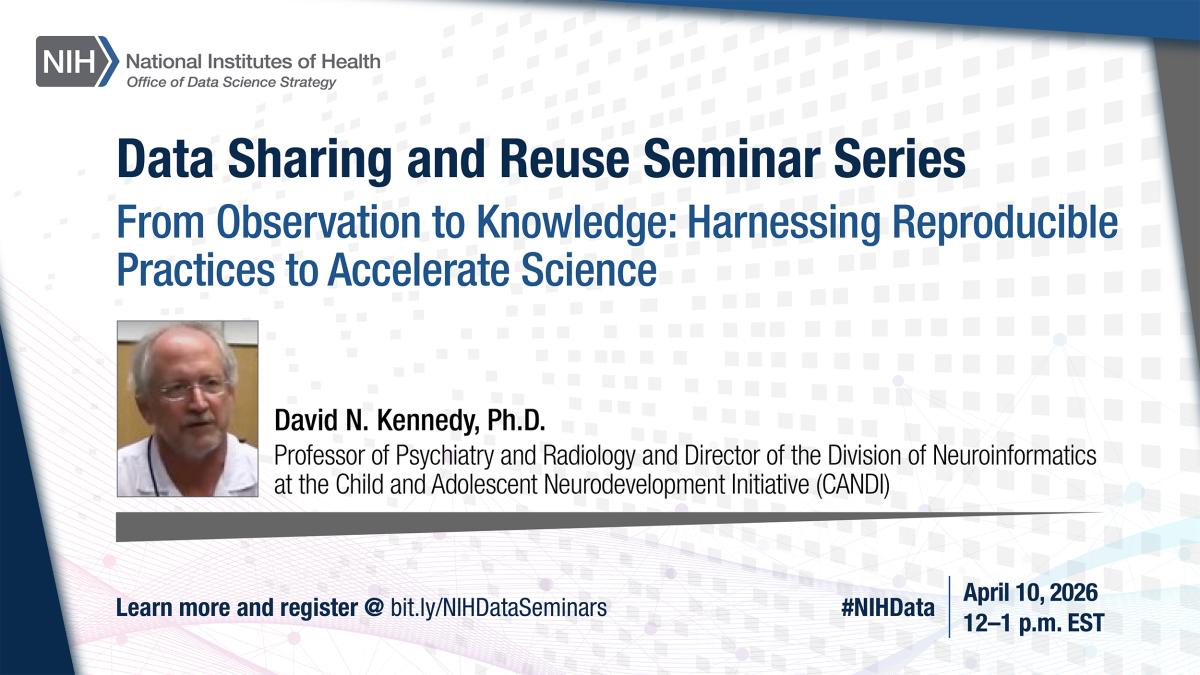 NIH National Institutes of Health
Office of Data Science Strategy

Data Sharing and Reuse Seminar Series

From Observation to Knowledge: Harnessing Reproducible Practices to Accelerate Science

David N. Kennedy, Ph.D.

Professor of Psychiatry and Radiology and Director of the Division of Neuroinformatics at the Child and Adolescent Neurodevelopment Initiative (CANDI)

Learn more and register @ bit.ly/NIHDataSeminars

#NIHData

April 10, 2026
12–1 p.m. EST